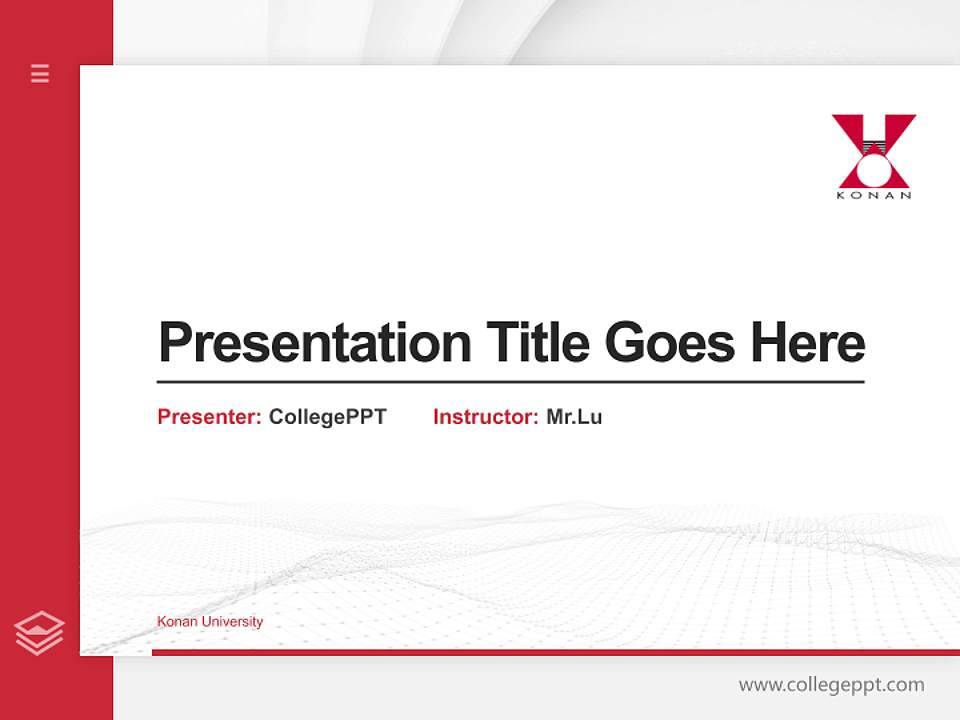 KONAN

Presentation Title Goes Here

Presenter: CollegePPT Instructor: Mr.Lu

Konan University

www.collegeppt.com